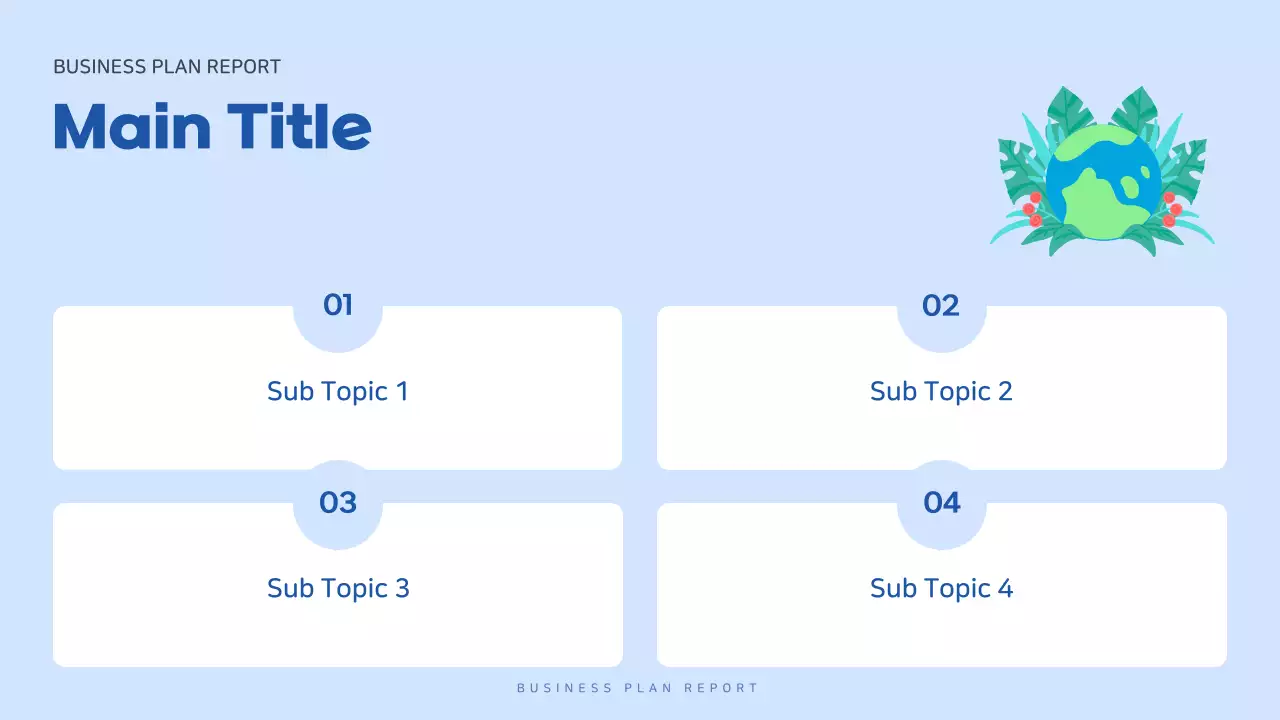 BUSINESS PLAN REPORT

Main Title

01

Sub Topic 1

02

Sub Topic 2

03

Sub Topic 3

04

Sub Topic 4

BUSINESS PLAN REPORT